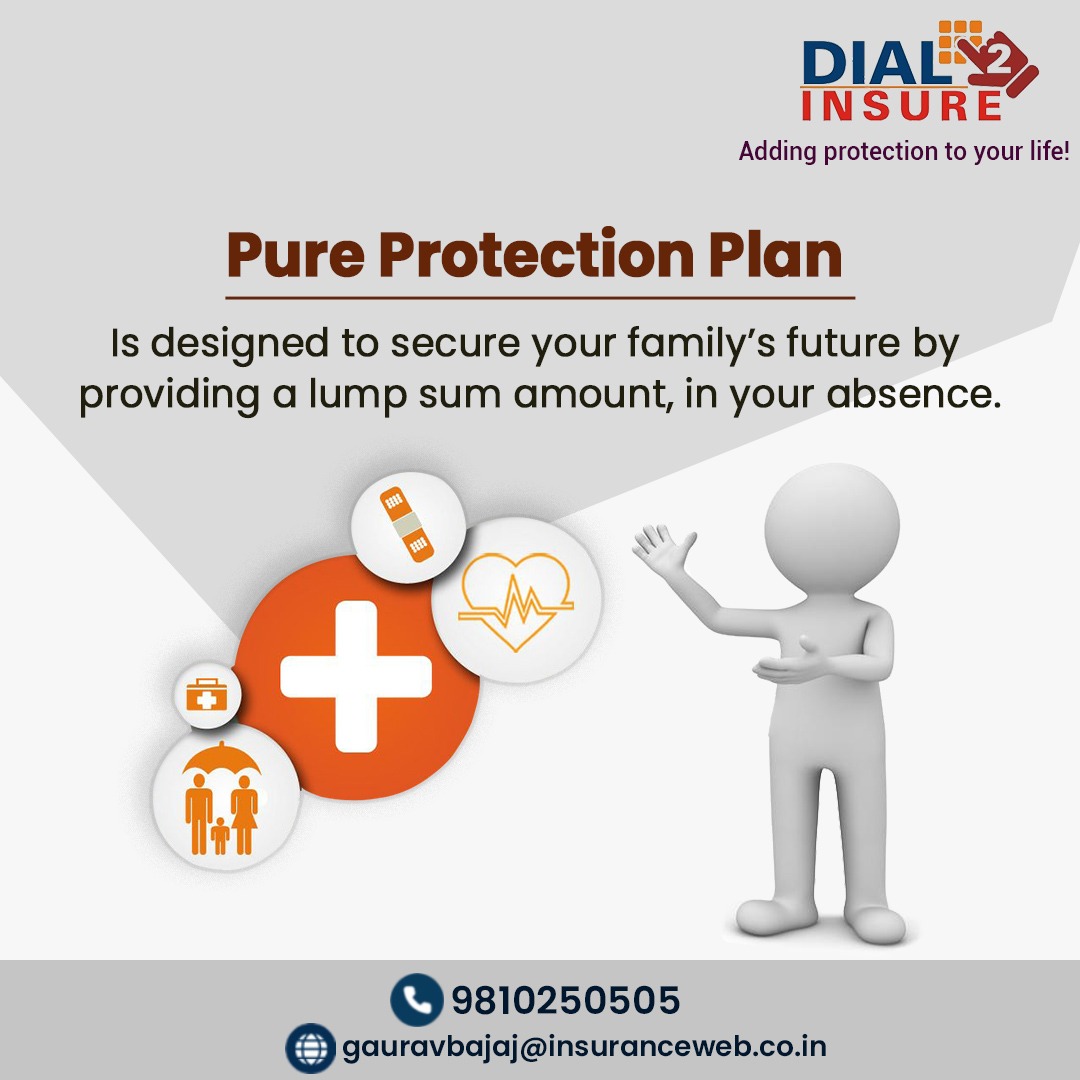 DIAL 2 INSURE
Adding protection to your life!

Pure Protection Plan

Is designed to secure your family's future by providing a lump sum amount, in your absence.

9810250505
gauravbajaj@insuranceweb.co.in